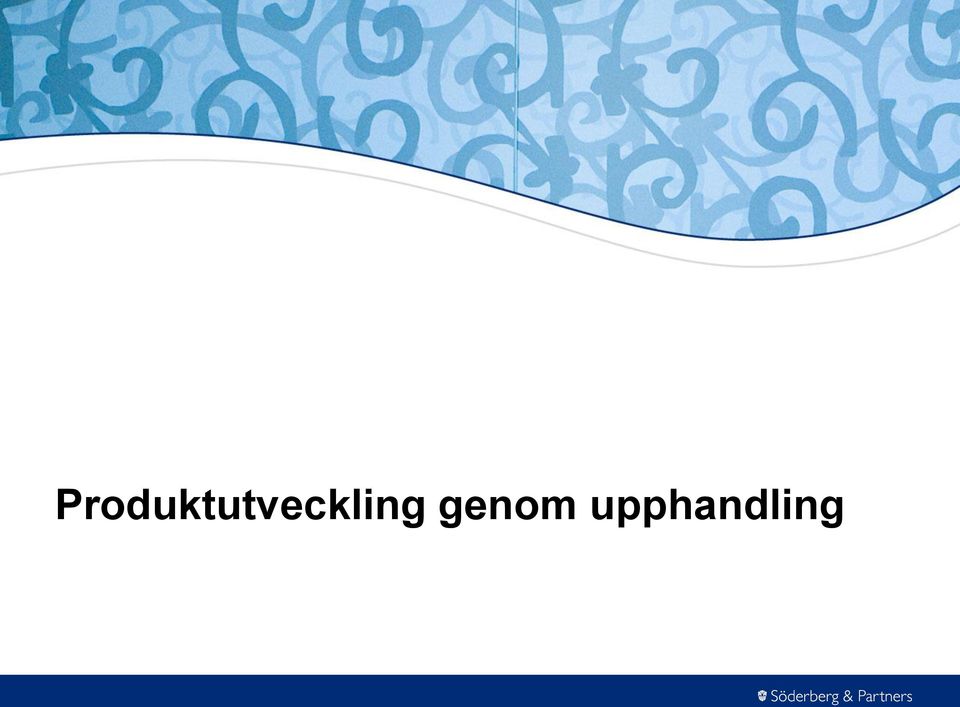 Produktutveckling genom upphandling

Söderberg & Partners